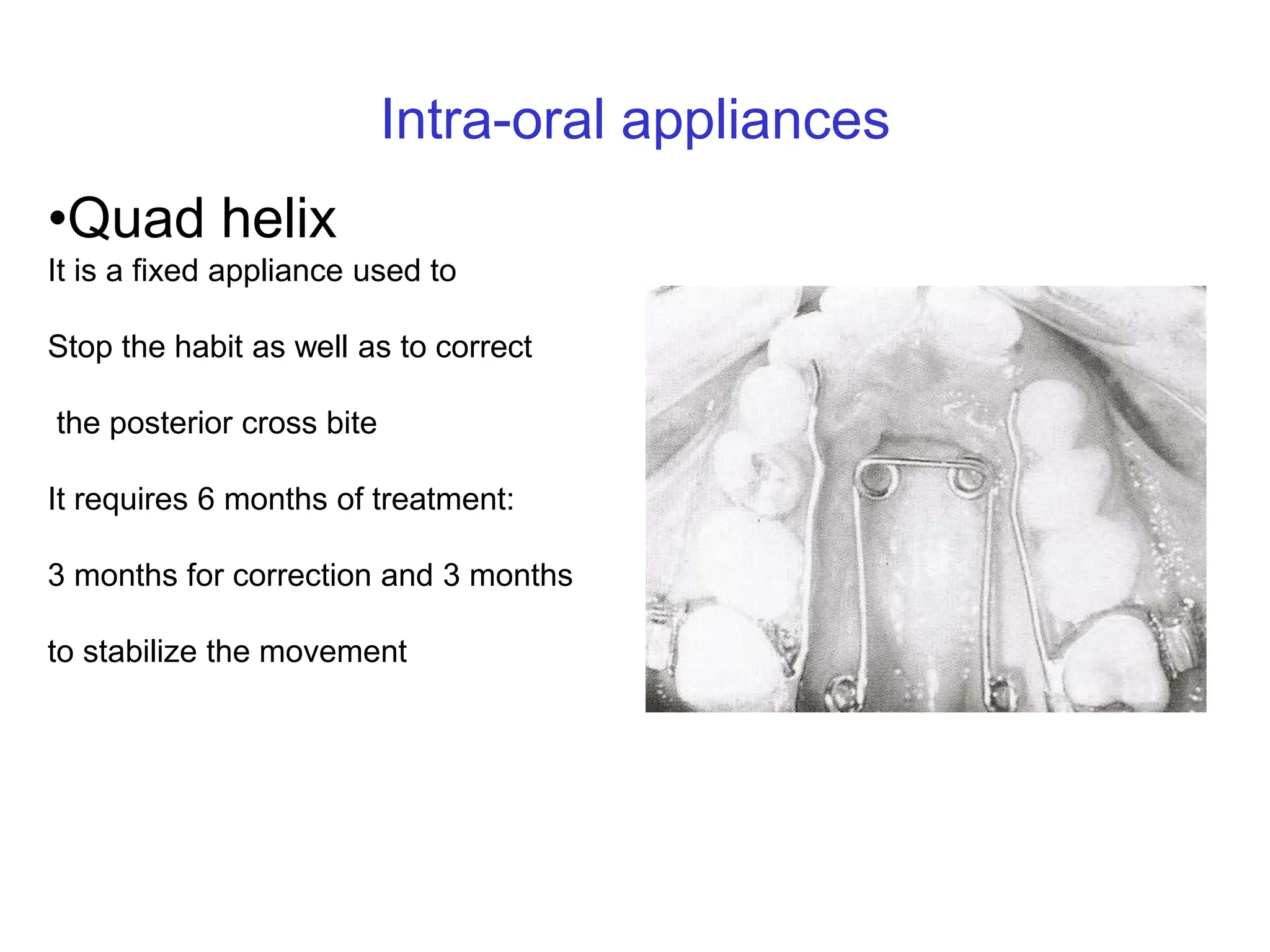 Intra-oral appliances

•Quad helix

It is a fixed appliance used to

Stop the habit as well as to correct

the posterior cross bite

It requires 6 months of treatment:

3 months for correction and 3 months

to stabilize the movement